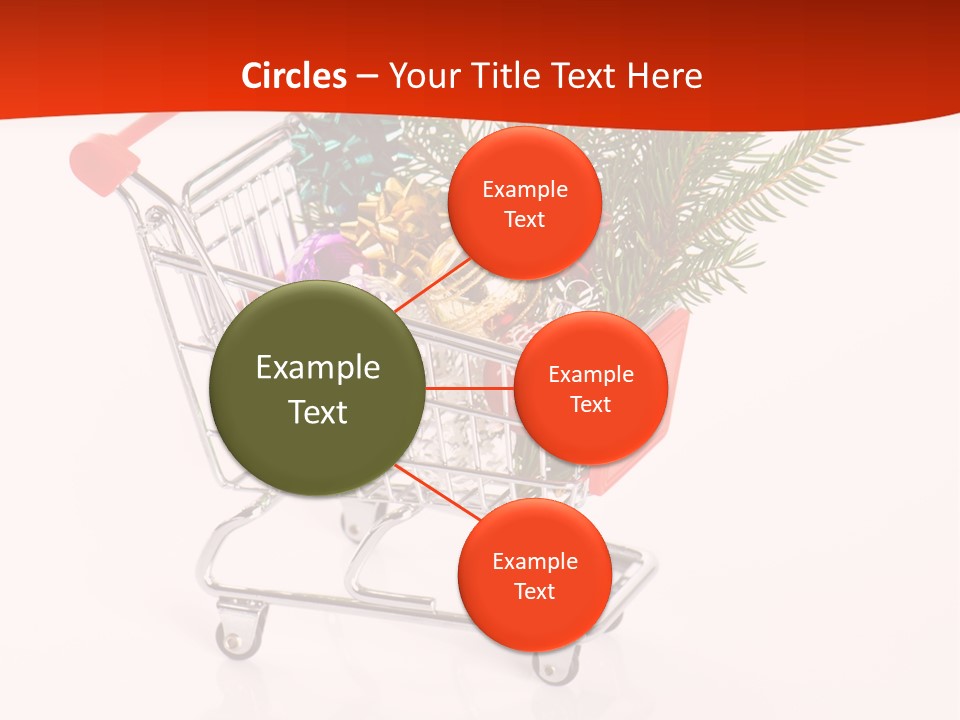 Circles – Your Title Text Here

Example Text

Example Text

Example Text

Example Text